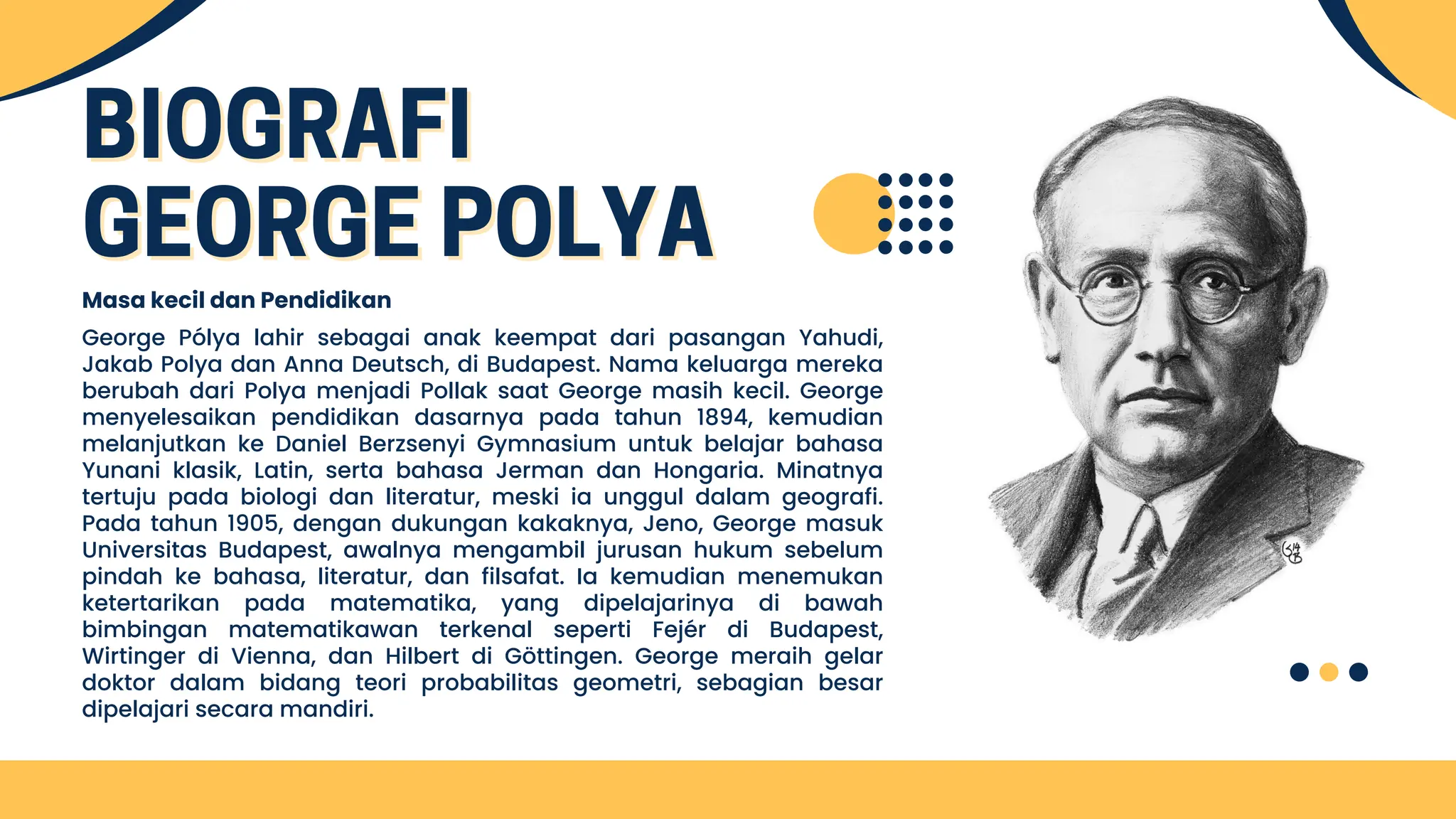 BIOGRAFI
GEORGE POLYA

Masa kecil dan Pendidikan

George Pólya lahir sebagai anak keempat dari pasangan Yahudi, Jakab Polya dan Anna Deutsch, di Budapest. Nama keluarga mereka berubah dari Polya menjadi Pollak saat George masih kecil. George menyelesaikan pendidikan dasarnya pada tahun 1894, kemudian melanjutkan ke Daniel Berzsenyi Gymnasium untuk belajar bahasa Yunani klasik, Latin, serta bahasa Jerman dan Hongaria. Minatnya tertuju pada biologi dan literatur, meski ia unggul dalam geografi. Pada tahun 1905, dengan dukungan kakaknya, Jeno, George masuk Universitas Budapest, awalnya mengambil jurusan hukum sebelum pindah ke bahasa, literatur, dan filsafat. Ia kemudian menemukan ketertarikan pada matematika, yang dipelajarinya di bawah bimbingan matematikawan terkenal seperti Fejér di Budapest, Wirtinger di Vienna, dan Hilbert di Göttingen. George meraih gelar doktor dalam bidang teori probabilitas geometri, sebagian besar dipelajari secara mandiri.